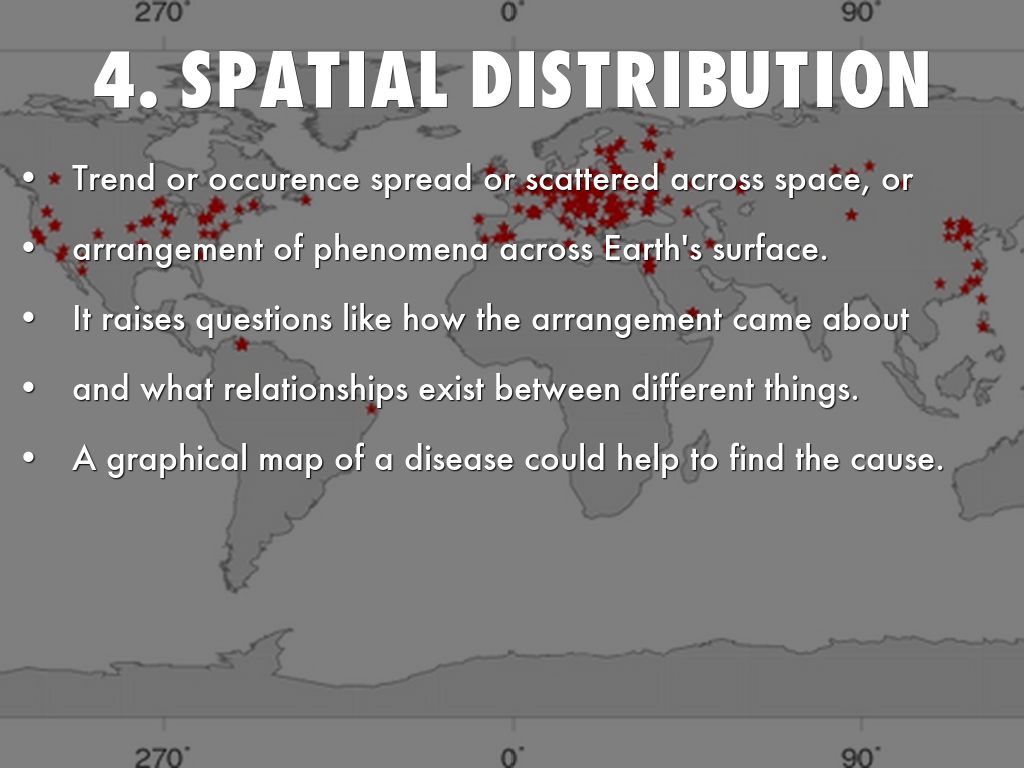 270° 0° 90°

4. SPATIAL DISTRIBUTION

• Trend or occurence spread or scattered across space, or
• arrangement of phenomena across Earth's surface.
• It raises questions like how the arrangement came about
• and what relationships exist between different things.
• A graphical map of a disease could help to find the cause.

270° 0° 90°